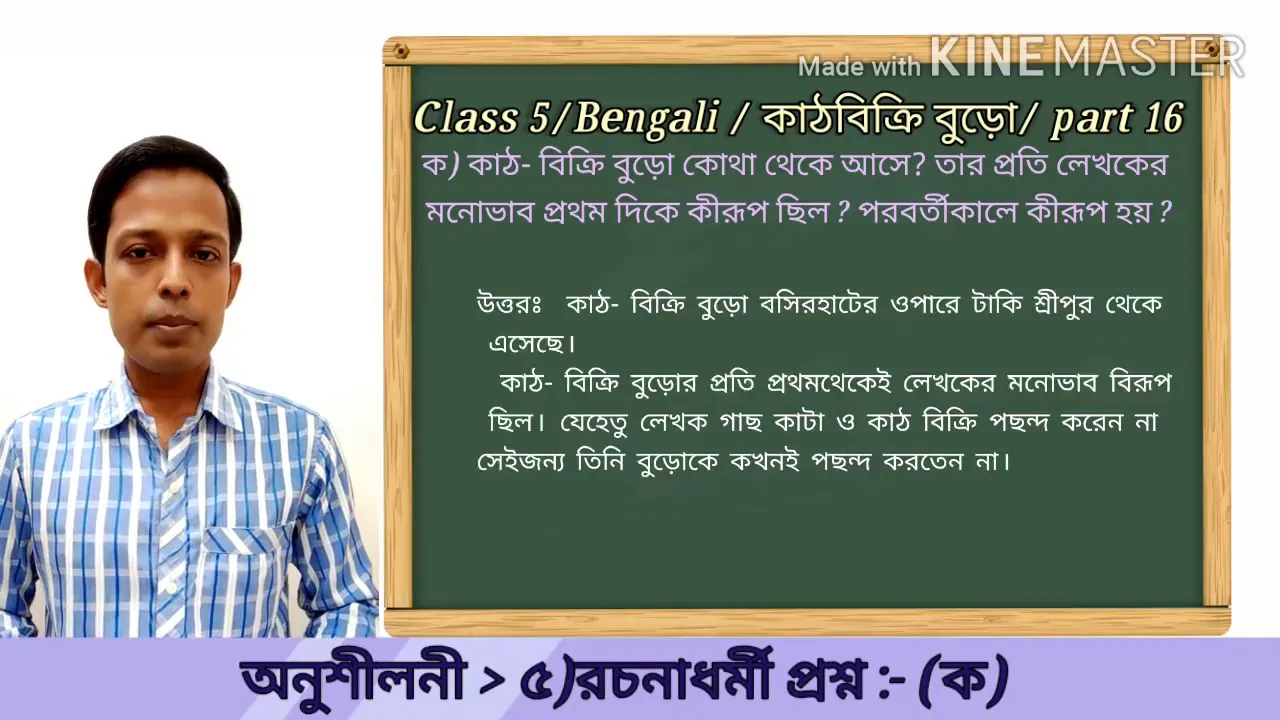 Made with KINEMASTER

Class 5/Bengali / কাঠবিক্রি বুড়ো/ part 16

ক) কাঠ- বিক্রি বুড়ো কোথা থেকে আসে? তার প্রতি লেখকের মনোভাব প্রথম দিকে কীরূপ ছিল ? পরবর্তীকালে কীরূপ হয় ?

উত্তরঃ কাঠ- বিক্রি বুড়ো বসিরহাটের ওপারে টাকি শ্রীপুর থেকে এসেছে।

কাঠ- বিক্রি বুড়োর প্রতি প্রথমথেকেই লেখকের মনোভাব বিরূপ ছিল। যেহেতু লেখক গাছ কাটা ও কাঠ বিক্রি পছন্দ করেন না সেইজন্য তিনি বুড়োকে কখনই পছন্দ করতেন না।

অনুশীলনী > ৫)রচনাধর্মী প্রশ্ন :- (ক)